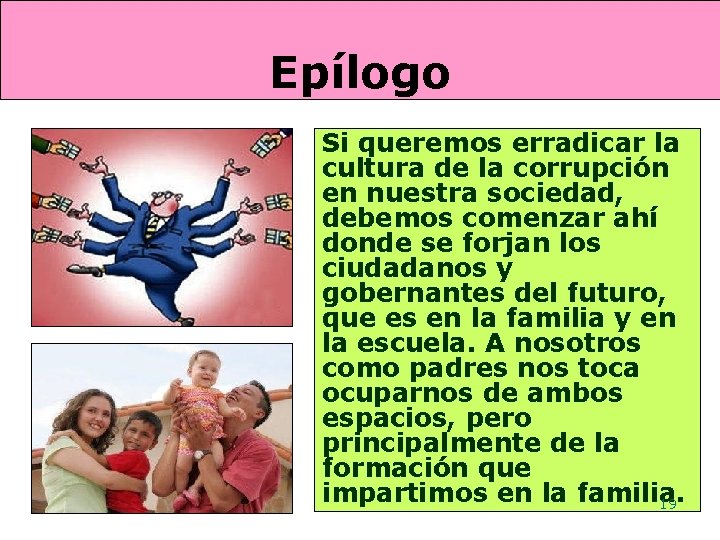 Epílogo

Si queremos erradicar la cultura de la corrupción en nuestra sociedad, debemos comenzar ahí donde se forjan los ciudadanos y gobernantes del futuro, que es en la familia y en la escuela. A nosotros como padres nos toca ocuparnos de ambos espacios, pero principalmente de la formación que impartimos en la familia.

19